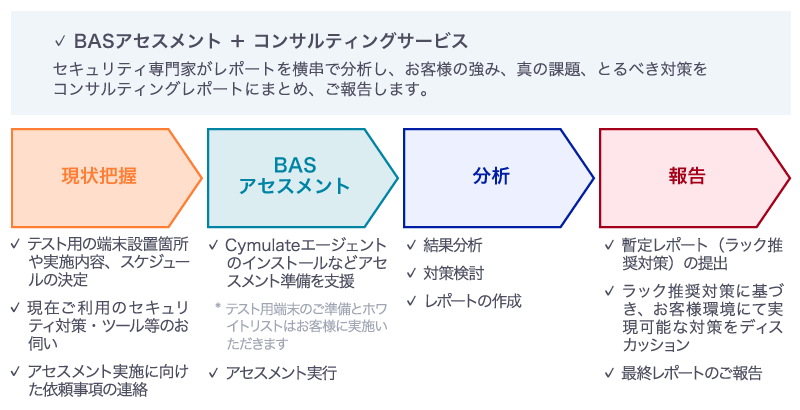 ✓ BASアセスメント ＋ コンサルティングサービス
セキュリティ専門家がレポートを横串で分析し、お客様の強み、真の課題、とるべき対策をコンサルティングレポートにまとめ、ご報告します。

現状把握

✓ テスト用の端末設置箇所や実施内容、スケジュールの決定
✓ 現在ご利用のセキュリティ対策・ツール等のお伺い
✓ アセスメント実施に向けた依頼事項の連絡

BAS アセスメント

✓ Cymulateエージェントのインストールなどアセスメント準備を支援
＊テスト用端末のご準備とホワイトリストはお客様に実施いただきます
✓ アセスメント実行

分析

✓ 結果分析
✓ 対策検討
✓ レポートの作成

報告

✓ 暫定レポート（ラック推奨対策）の提出
✓ ラック推奨対策に基づき、お客様環境にて実現可能な対策をディスカッション
✓ 最終レポートのご報告